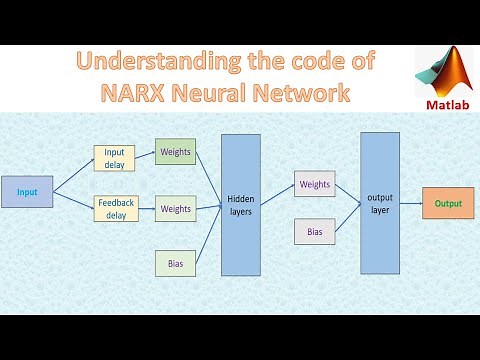 Understanding the code of NARX Neural Network

Matlab

Input

Input delay

Feedback delay

Weights

Weights

Bias

Hidden layers

Weights

Bias

output layer

Output